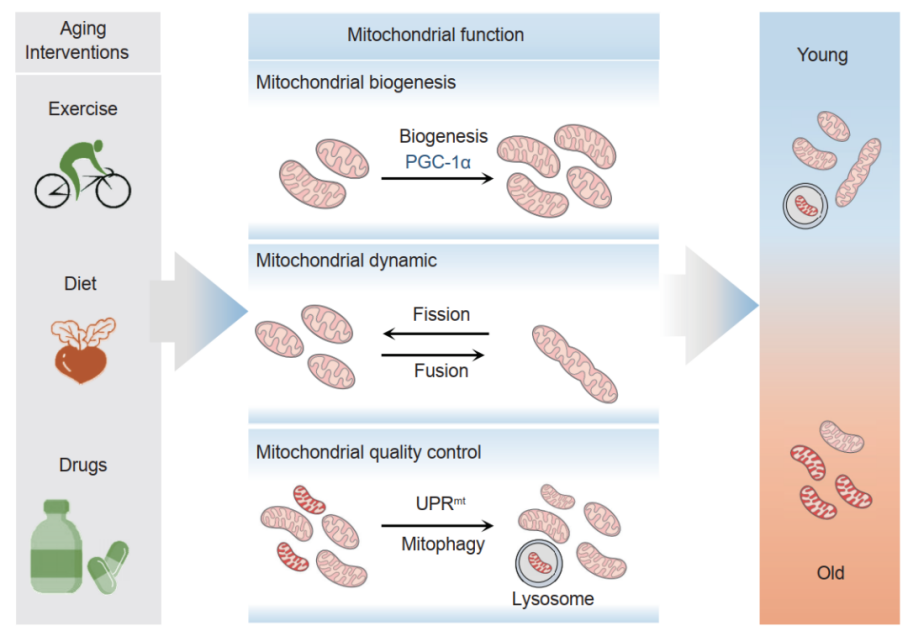 Aging Interventions

Exercise

Diet

Drugs

Mitochondrial function

Mitochondrial biogenesis

Biogenesis
PGC-1α

Mitochondrial dynamic

Fission

Fusion

Mitochondrial quality control

UPR$^{mt}$

Mitophagy

Lysosome

Young

Old